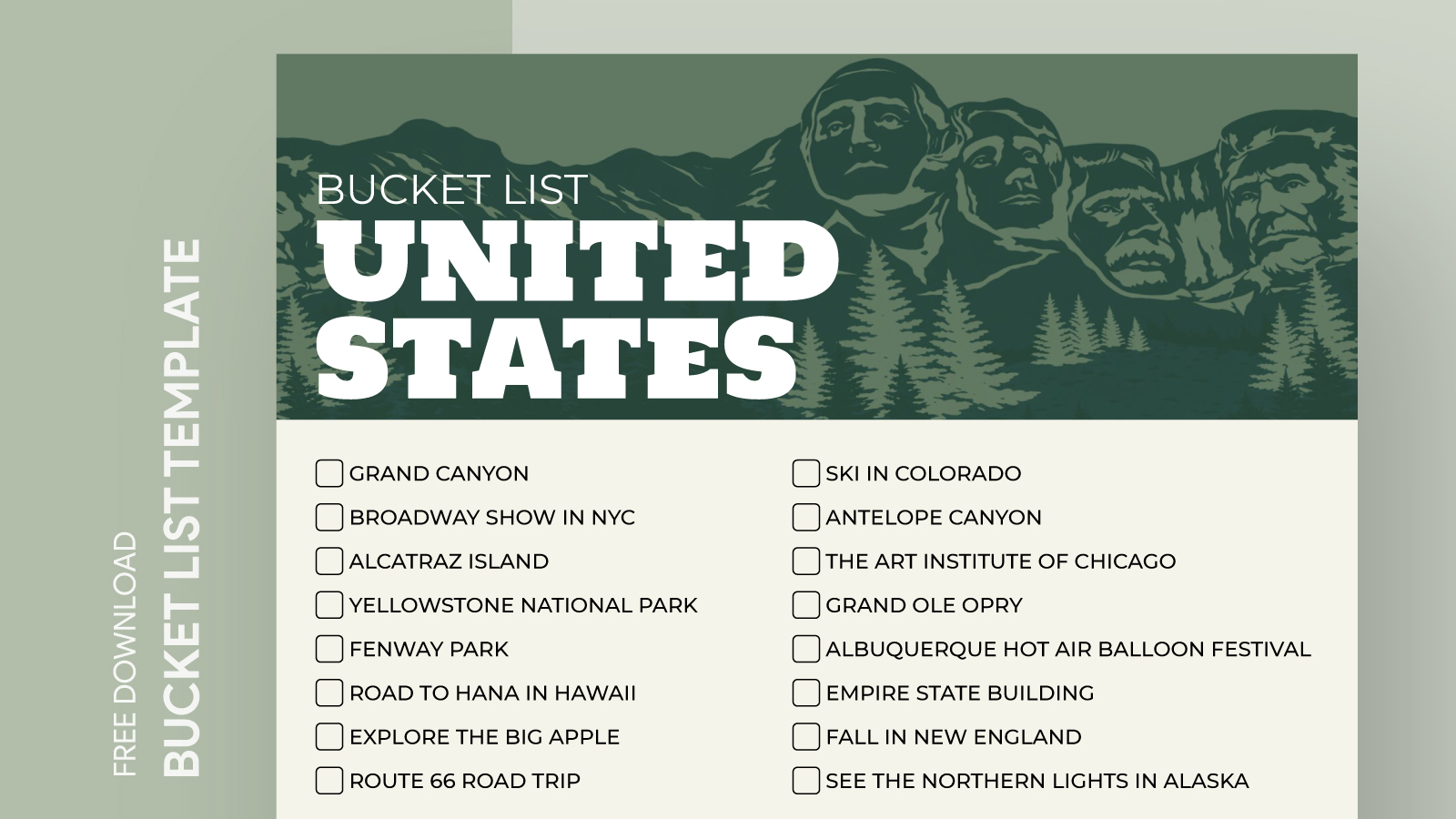 FREE DOWNLOAD
BUCKET LIST TEMPLATE

BUCKET LIST
UNITED STATES

GRAND CANYON
BROADWAY SHOW IN NYC
ALCATRAZ ISLAND
YELLOWSTONE NATIONAL PARK
FENWAY PARK
ROAD TO HANA IN HAWAII
EXPLORE THE BIG APPLE
ROUTE 66 ROAD TRIP

SKI IN COLORADO
ANTELOPE CANYON
THE ART INSTITUTE OF CHICAGO
GRAND OLE OPRY
ALBUQUERQUE HOT AIR BALLOON FESTIVAL
EMPIRE STATE BUILDING
FALL IN NEW ENGLAND
SEE THE NORTHERN LIGHTS IN ALASKA